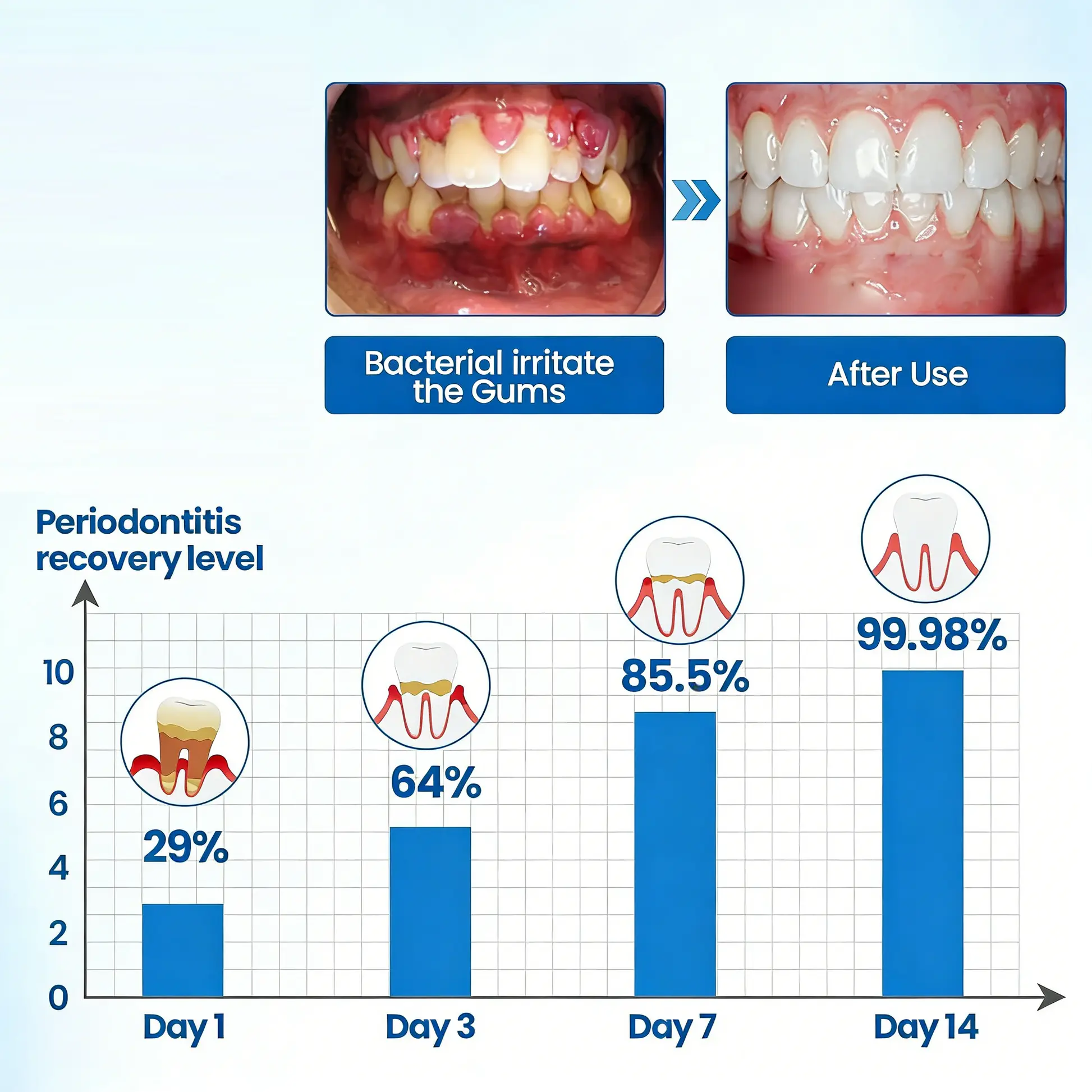 Bacterial irritate the Gums

After Use

Periodontitis recovery level

10
8
6
4
2
0

29%
64%
85.5%
99.98%

Day 1
Day 3
Day 7
Day 14